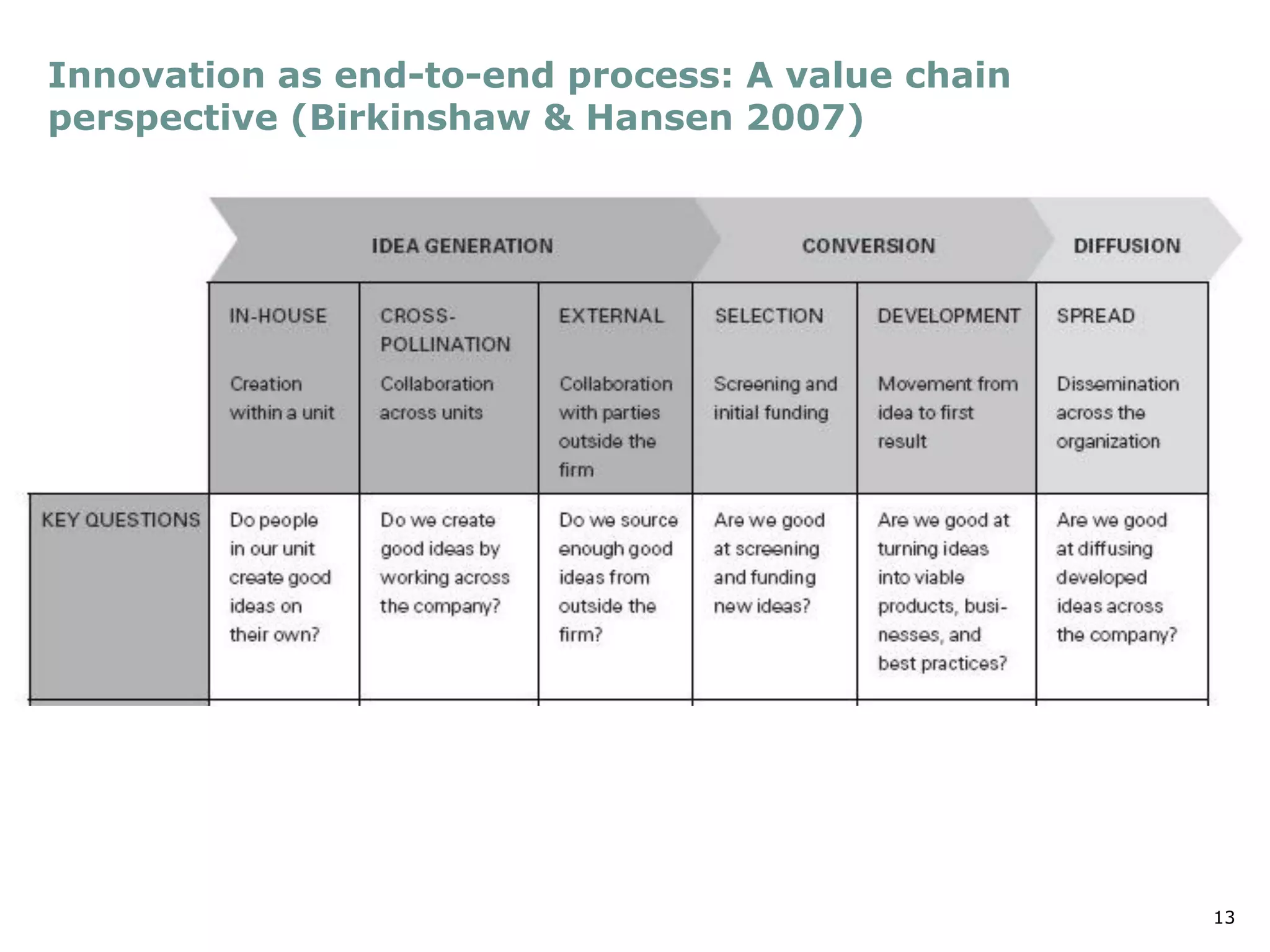 Innovation as end-to-end process: A value chain perspective (Birkinshaw & Hansen 2007)

| | IDEA GENERATION | | | CONVERSION | | DIFFUSION |
|---|---|---|---|---|---|---|
| | IN-HOUSE Creation within a unit | CROSS-POLLINATION Collaboration across units | EXTERNAL Collaboration with parties outside the firm | SELECTION Screening and initial funding | DEVELOPMENT Movement from idea to first result | SPREAD Dissemination across the organization |
| KEY QUESTIONS | Do people in our unit create good ideas on their own? | Do we create good ideas by working across the company? | Do we source enough good ideas from outside the firm? | Are we good at screening and funding new ideas? | Are we good at turning ideas into viable products, businesses, and best practices? | Are we good at diffusing developed ideas across the company? |

13